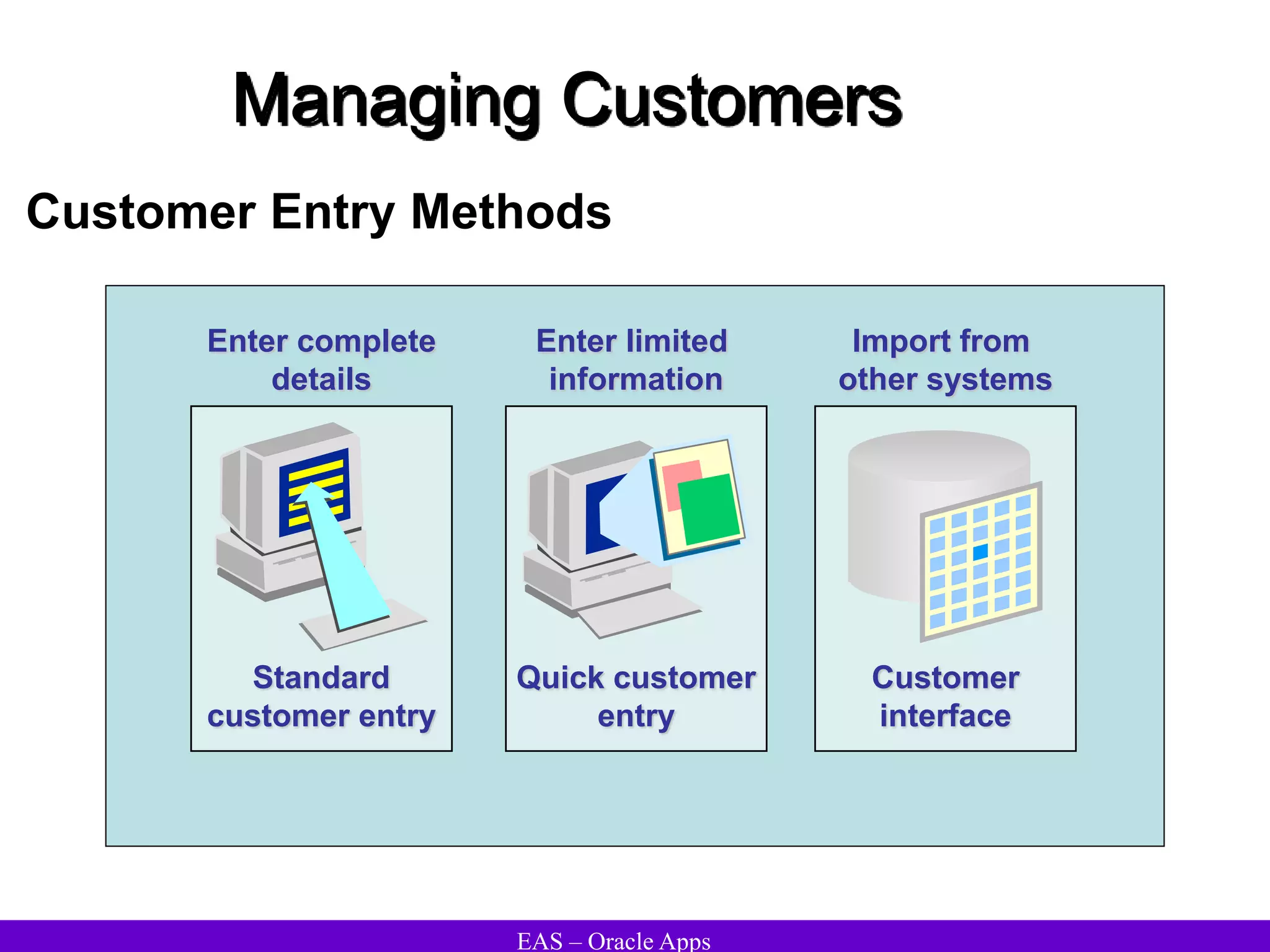 Managing Customers

Customer Entry Methods

Enter complete details

Standard customer entry

Enter limited information

Quick customer entry

Import from other systems

Customer interface

EAS – Oracle Apps